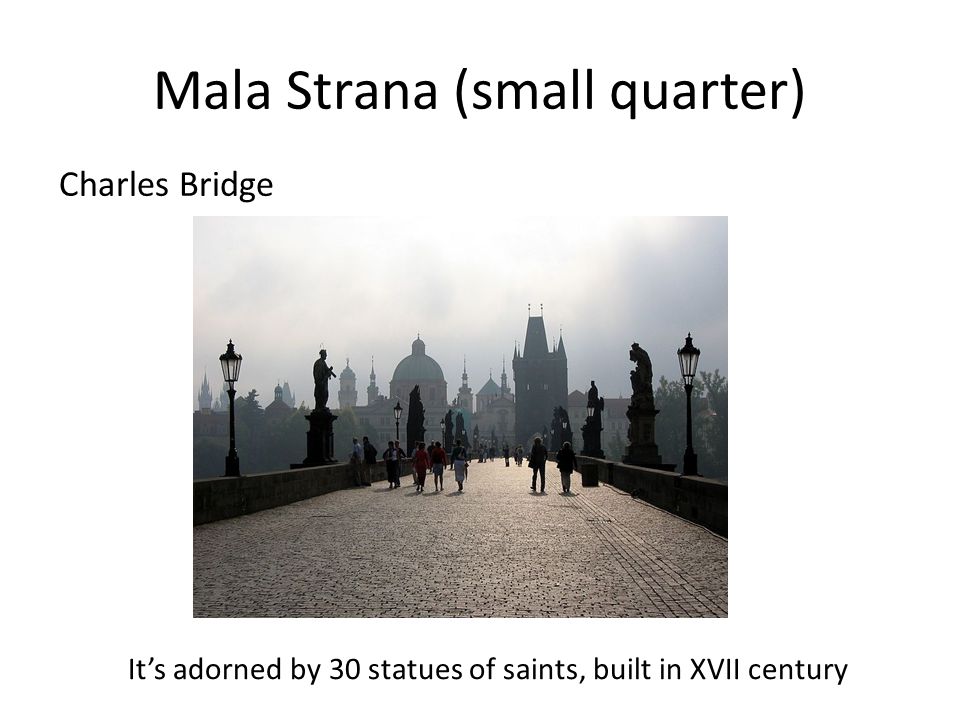 Mala Strana (small quarter)

Charles Bridge

It’s adorned by 30 statues of saints, built in XVII century